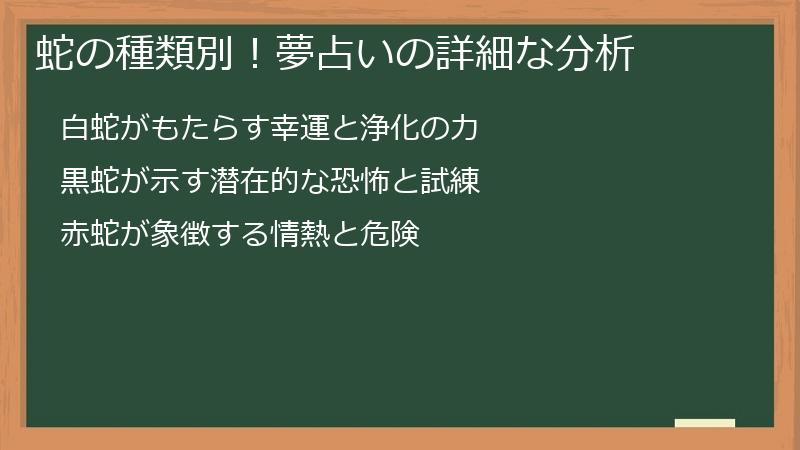 蛇の種類別！夢占いの詳細な分析

白蛇がもたらす幸運と浄化の力

黒蛇が示す潜在的な恐怖と試練

赤蛇が象徴する情熱と危険